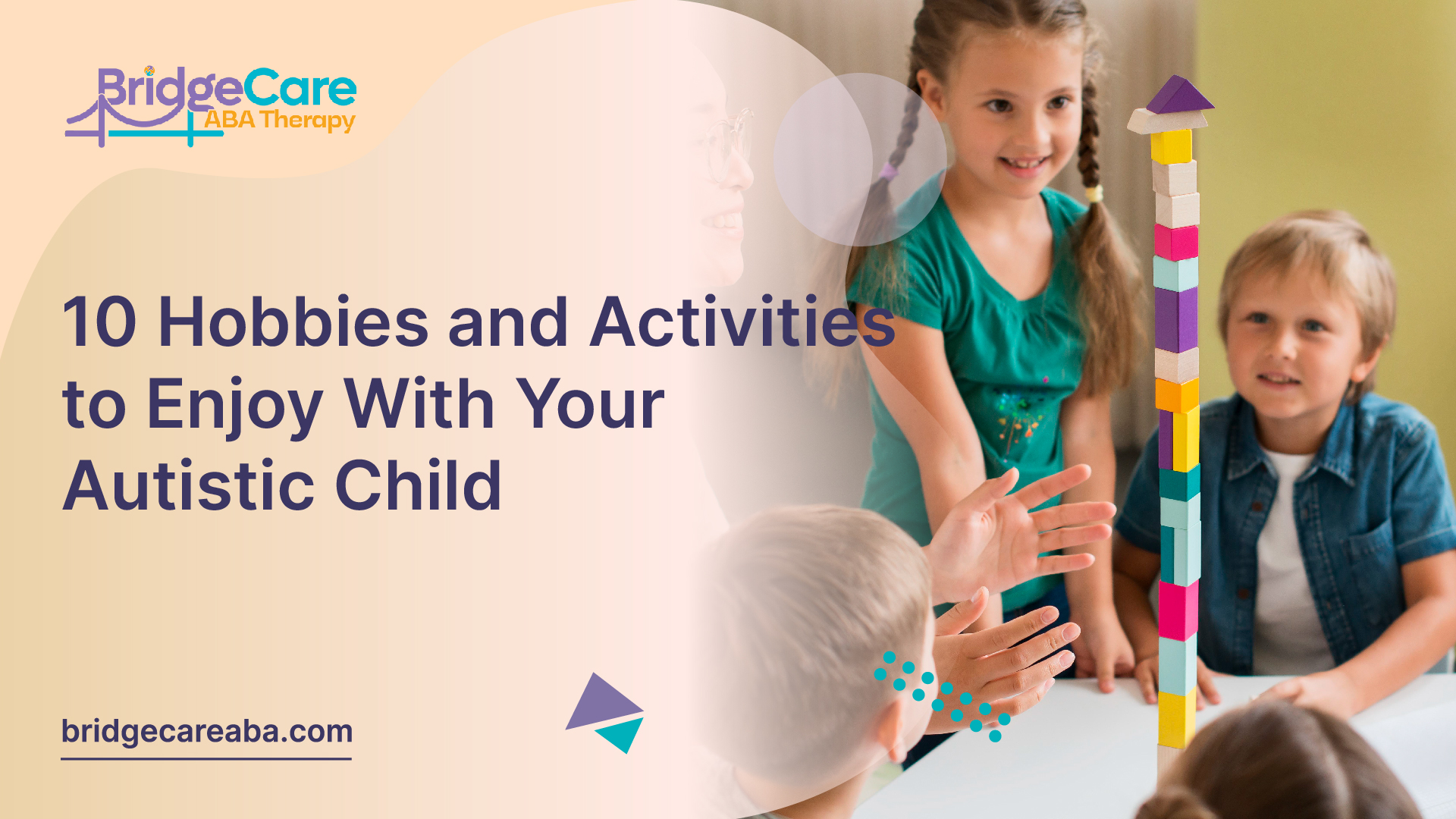 BridgeCare
ABA Therapy

10 Hobbies and Activities to Enjoy With Your Autistic Child

bridgecareaba.com